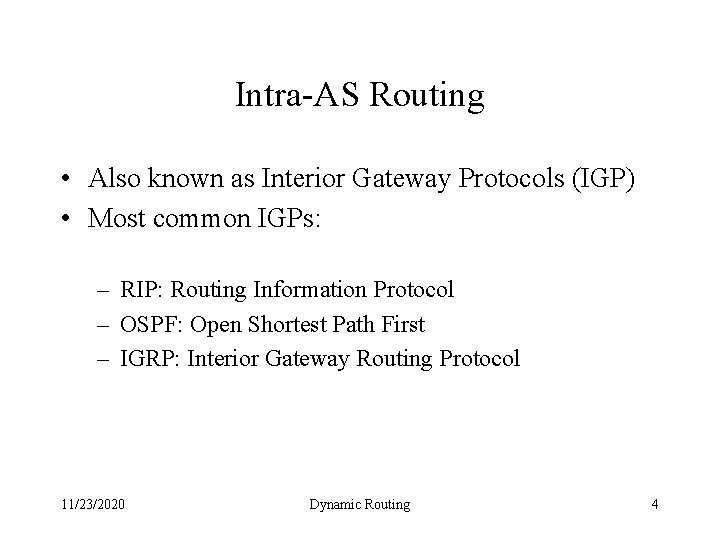 Intra-AS Routing

• Also known as Interior Gateway Protocols (IGP)
• Most common IGPs:

– RIP: Routing Information Protocol
– OSPF: Open Shortest Path First
– IGRP: Interior Gateway Routing Protocol

11/23/2020 Dynamic Routing 4